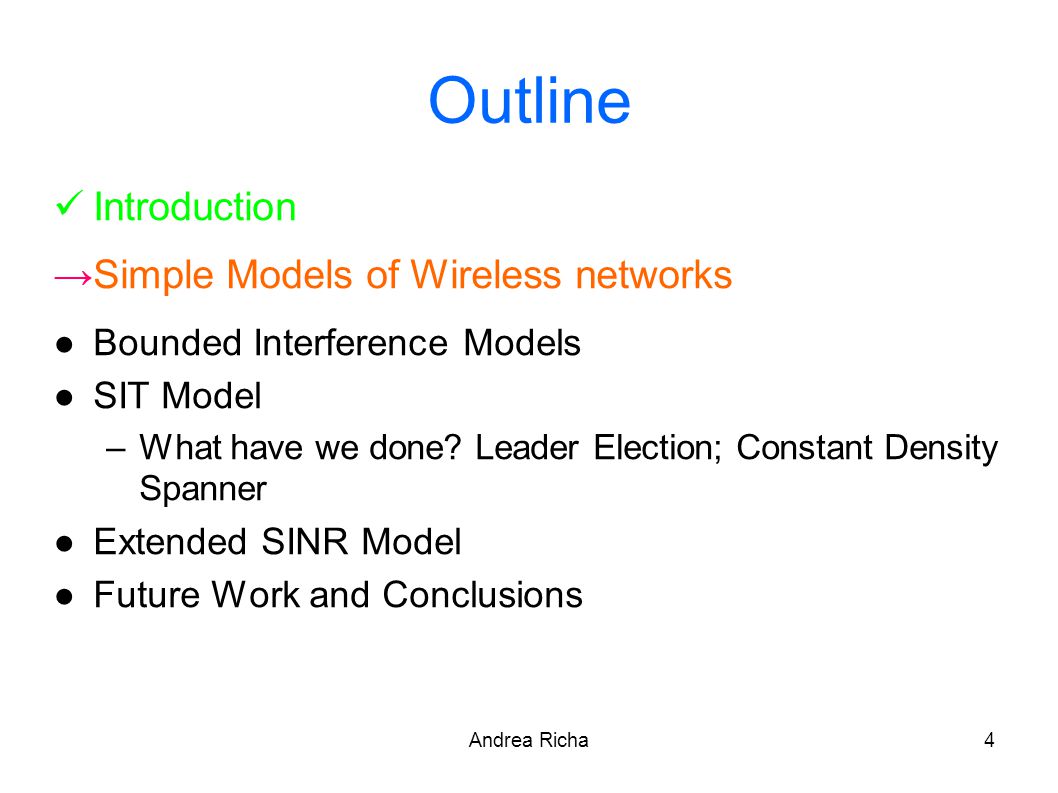 Outline

✓ Introduction

→Simple Models of Wireless networks

● Bounded Interference Models

● SIT Model

– What have we done? Leader Election; Constant Density Spanner

● Extended SINR Model

● Future Work and Conclusions

Andrea Richa

4